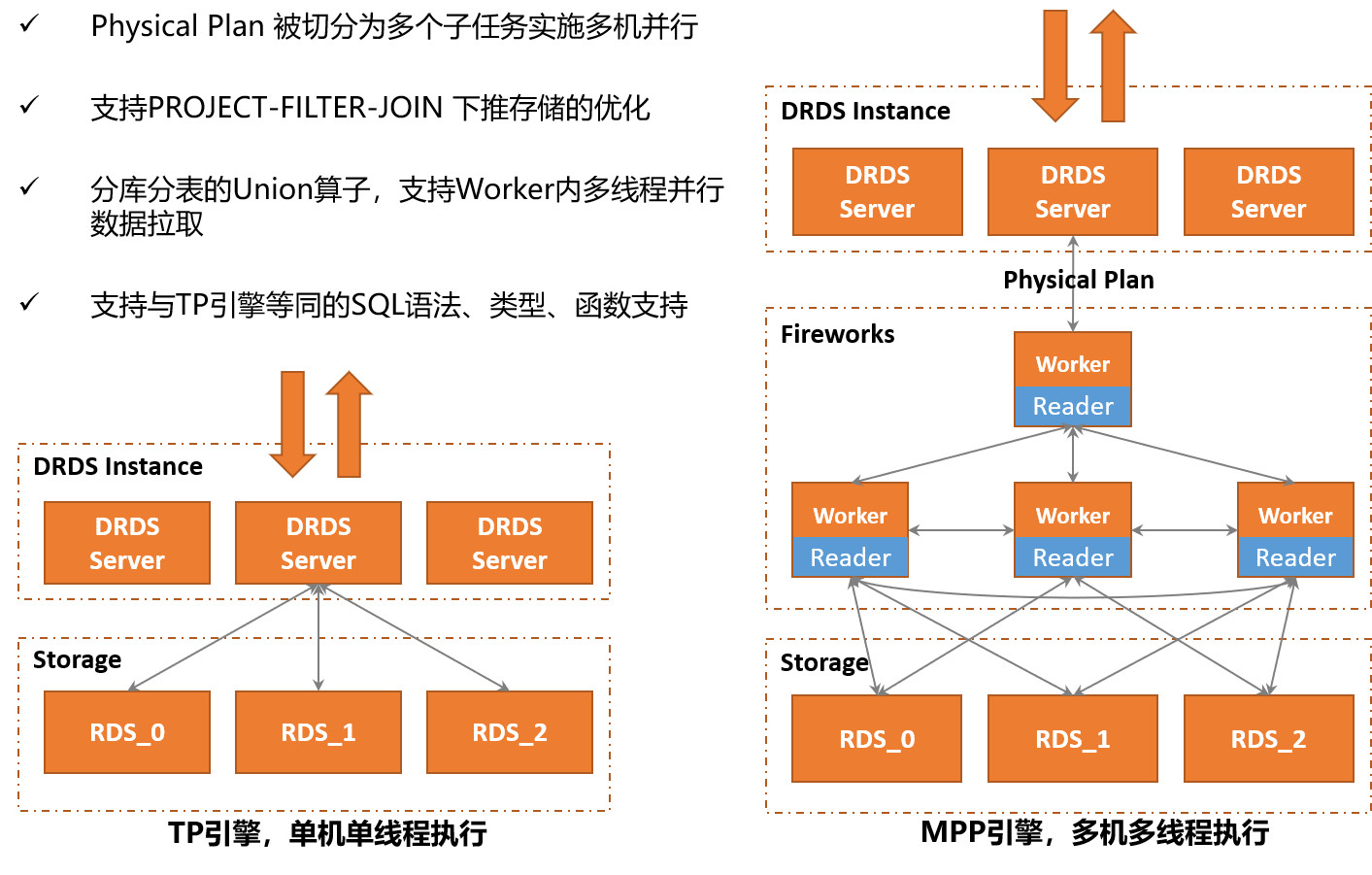 ✓ Physical Plan 被切分为多个子任务实施多机并行

✓ 支持PROJECT-FILTER-JOIN 下推存储的优化

✓ 分库分表的Union算子，支持Worker内多线程并行数据拉取

✓ 支持与TP引擎等同的SQL语法、类型、函数支持

DRDS Instance

DRDS Server

DRDS Server

DRDS Server

Storage

RDS_0

RDS_1

RDS_2

TP引擎，单机单线程执行

DRDS Instance

DRDS Server

DRDS Server

DRDS Server

Physical Plan

Fireworks

Worker

Reader

Worker

Reader

Worker

Reader

Worker

Reader

Storage

RDS_0

RDS_1

RDS_2

MPP引擎，多机多线程执行